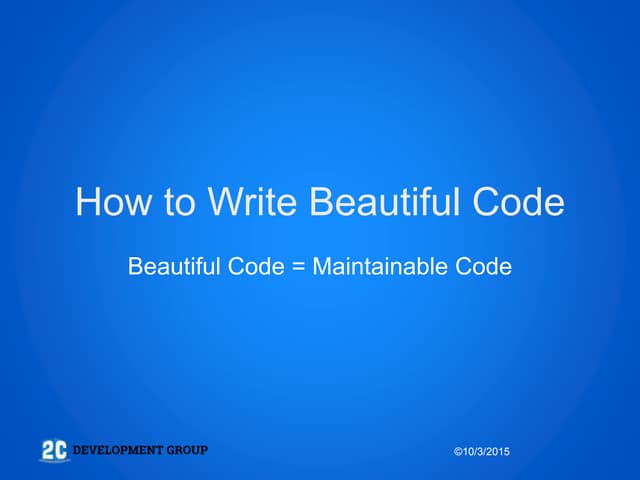 How to Write Beautiful Code

Beautiful Code = Maintainable Code

2C DEVELOPMENT GROUP

©10/3/2015